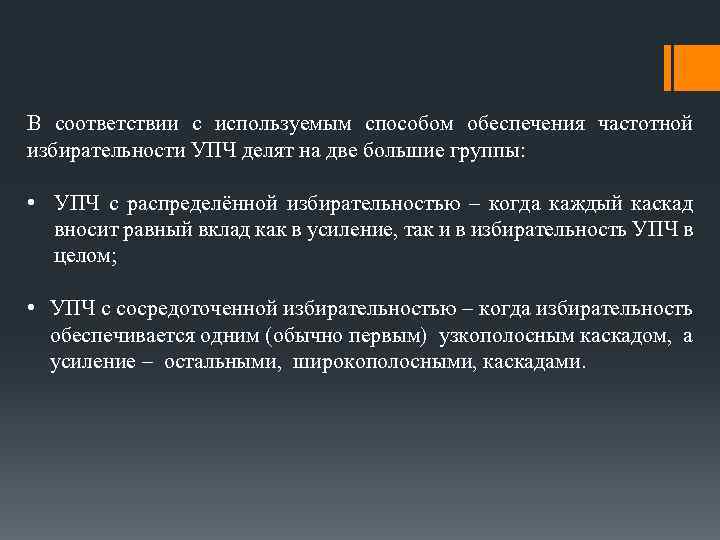 В соответствии с используемым способом обеспечения частотной избирательности УПЧ делят на две большие группы:

• УПЧ с распределённой избирательностью – когда каждый каскад вносит равный вклад как в усиление, так и в избирательность УПЧ в целом;

• УПЧ с сосредоточенной избирательностью – когда избирательность обеспечивается одним (обычно первым) узкополосным каскадом, а усиление – остальными, широкополосными, каскадами.